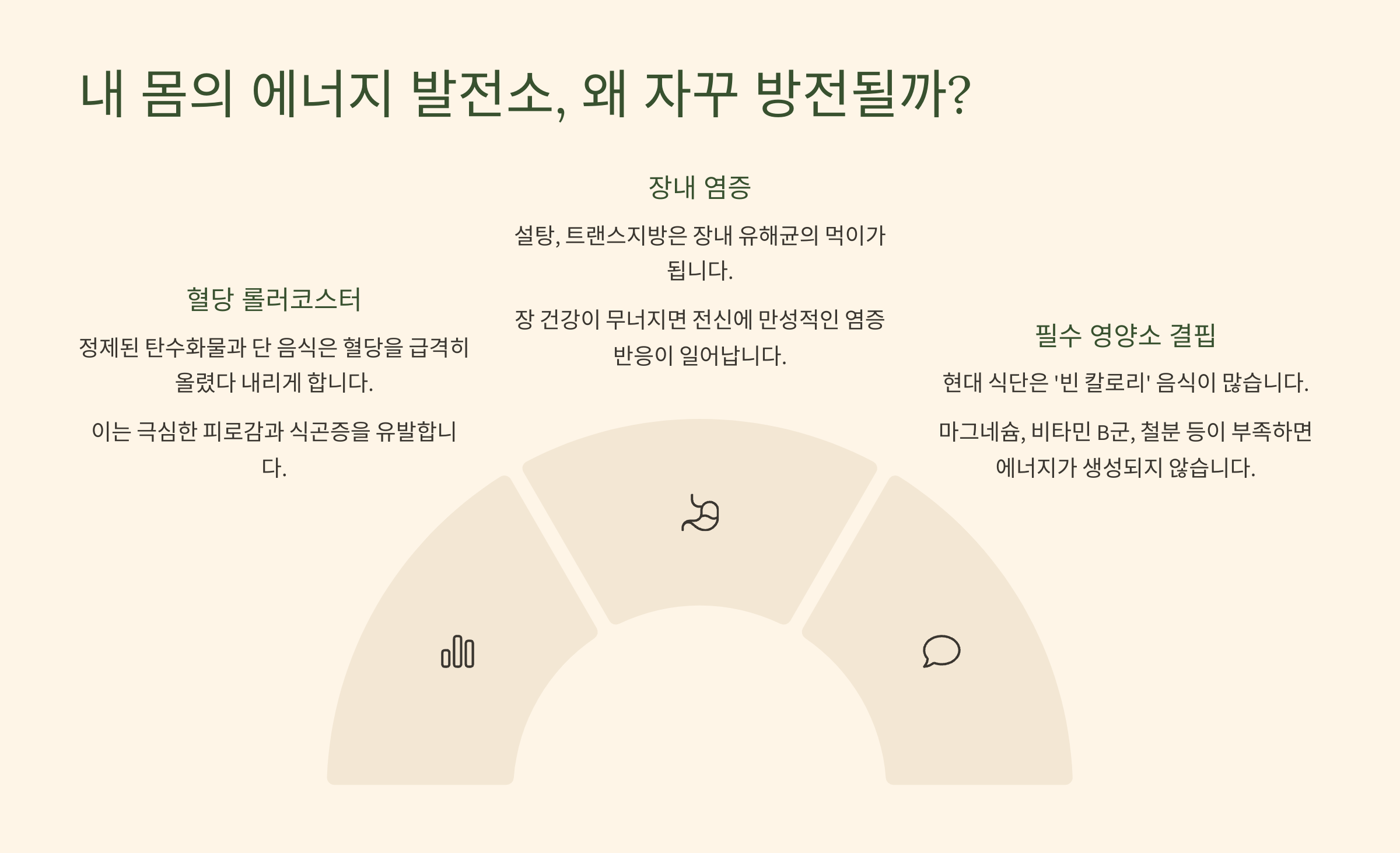 내 몸의 에너지 발전소, 왜 자꾸 방전될까?

혈당 롤러코스터

정제된 탄수화물과 단 음식은 혈당을 급격히 올렸다 내리게 합니다.

이는 극심한 피로감과 식곤증을 유발합니다.

장내 염증

설탕, 트랜스지방은 장내 유해균의 먹이가 됩니다.

장 건강이 무너지면 전신에 만성적인 염증 반응이 일어납니다.

필수 영양소 결핍

현대 식단은 '빈 칼로리' 음식이 많습니다.

마그네슘, 비타민 B군, 철분 등이 부족하면 에너지가 생성되지 않습니다.